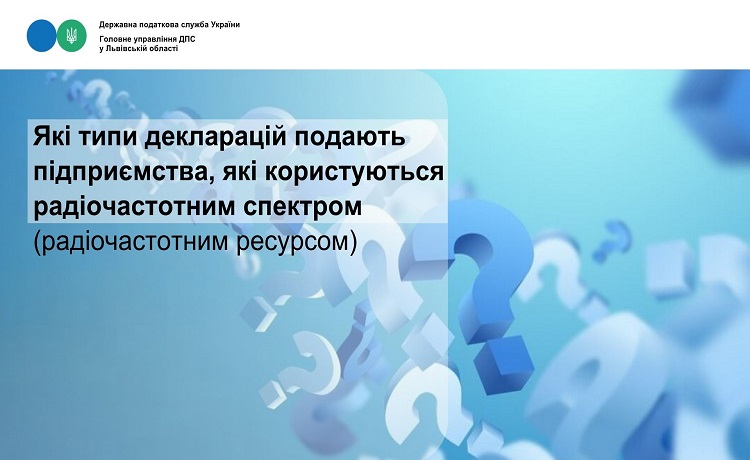 Державна податкова служба України
Головне управління ДПС
у Львівській області

Які типи декларацій подають підприємства, які користуються радіочастотним спектром (радіочастотним ресурсом)